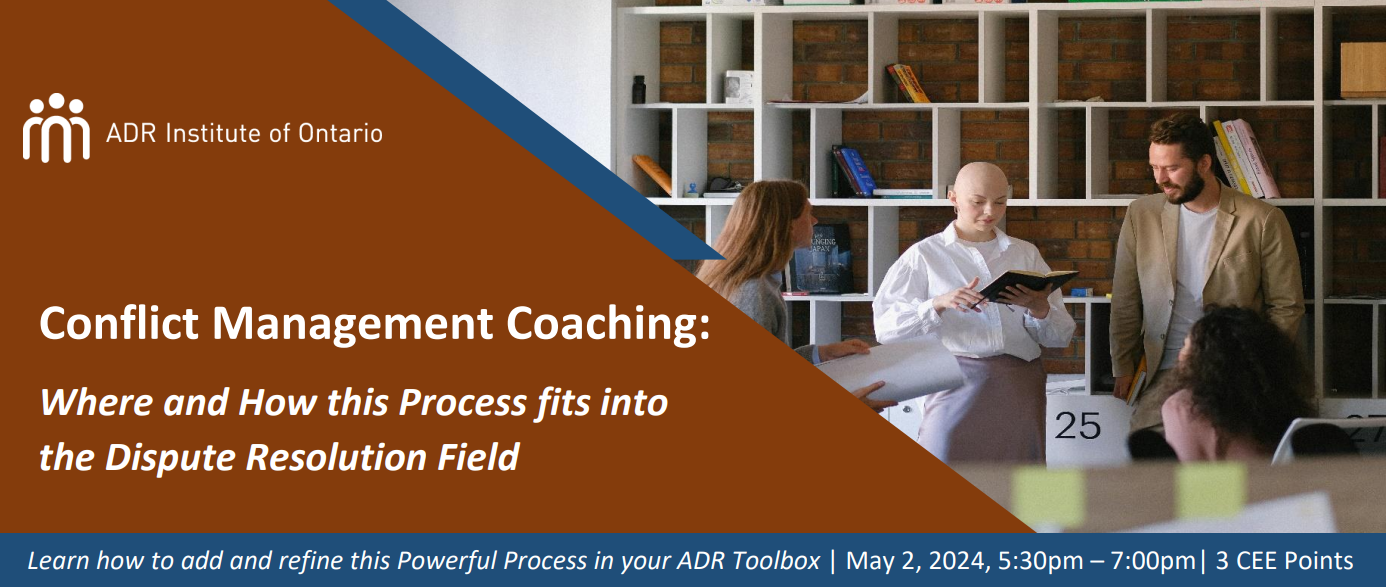 ADR Institute of Ontario

Conflict Management Coaching:

Where and How this Process fits into the Dispute Resolution Field

25

Learn how to add and refine this Powerful Process in your ADR Toolbox | May 2, 2024, 5:30pm – 7:00pm| 3 CEE Points